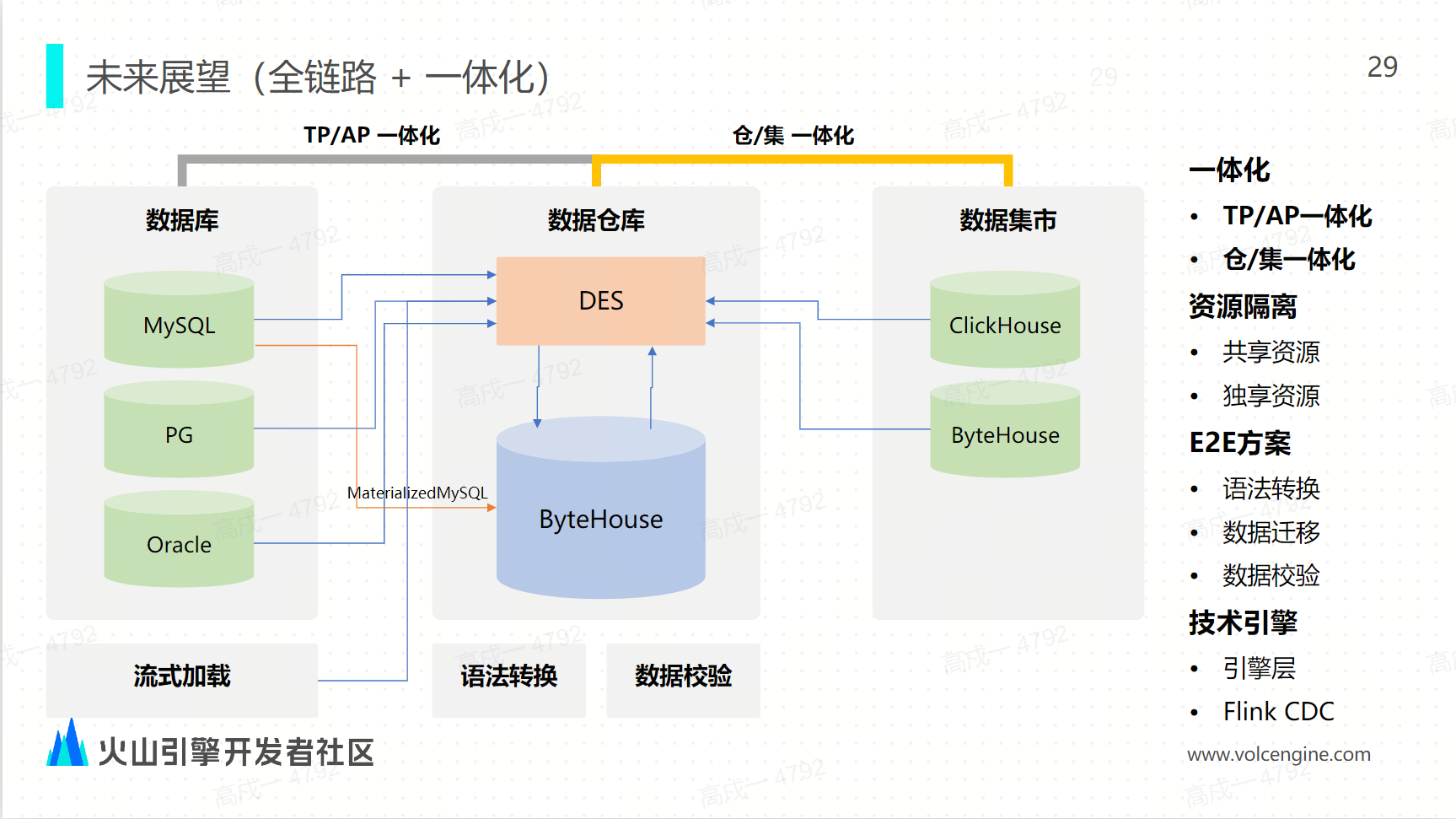 未来展望（全链路 + 一体化）

29

TP/AP 一体化

仓/集 一体化

数据库

MySQL

PG

Oracle

数据仓库

DES

MaterializedMySQL

ByteHouse

数据集市

ClickHouse

ByteHouse

流式加载

语法转换

数据校验

一体化
• TP/AP一体化
• 仓/集一体化
资源隔离
• 共享资源
• 独享资源
E2E方案
• 语法转换
• 数据迁移
• 数据校验
技术引擎
• 引擎层
• Flink CDC

火山引擎开发者社区

www.volcengine.com

高成一 4792